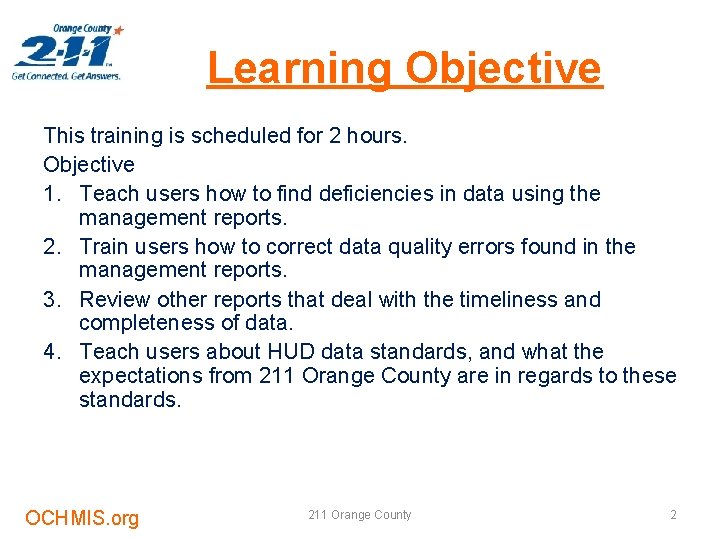 Orange County 2-1-1 Get Connected. Get Answers.

Learning Objective

This training is scheduled for 2 hours.

Objective

1. Teach users how to find deficiencies in data using the management reports.
2. Train users how to correct data quality errors found in the management reports.
3. Review other reports that deal with the timeliness and completeness of data.
4. Teach users about HUD data standards, and what the expectations from 211 Orange County are in regards to these standards.

OCHMIS.org

211 Orange County

2